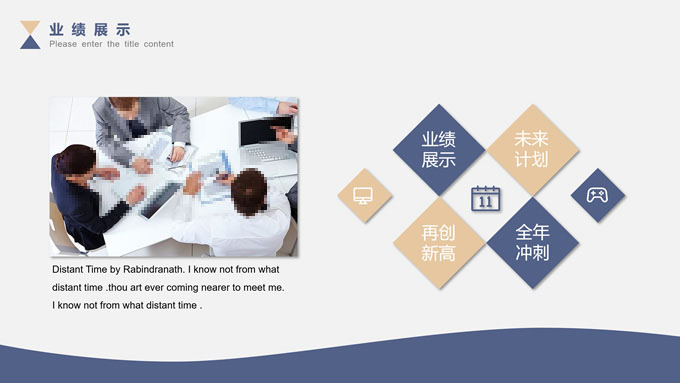 业绩展示
Please enter the title content

Distant Time by Rabindranath. I know not from what distant time .thou art ever coming nearer to meet me. I know not from what distant time .

业绩展示

未来计划

11

再创新高

全年冲刺